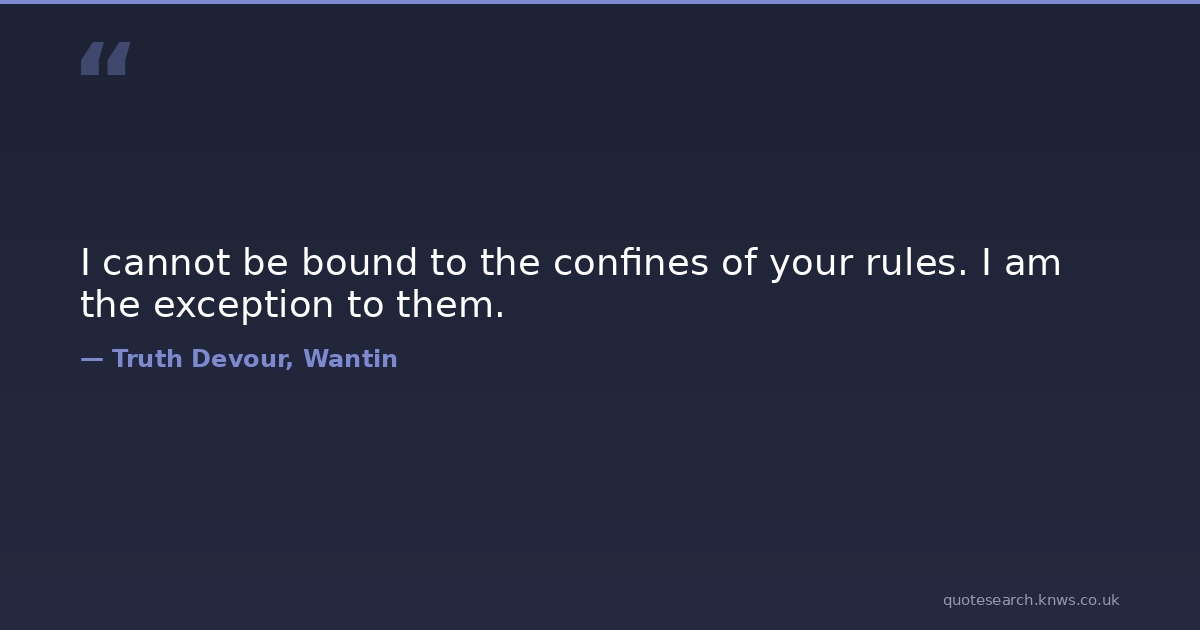 “

I cannot be bound to the confines of your rules. I am the exception to them.

— Truth Devour, Wantin

quotesearch.knws.co.uk